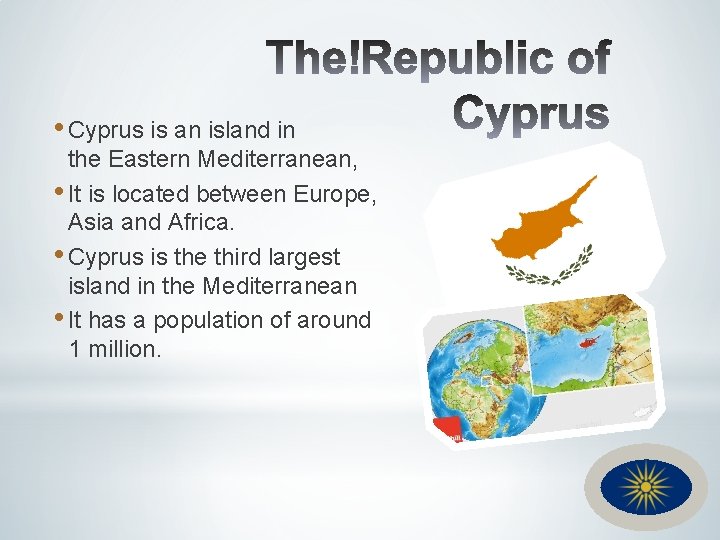 The!Republic of Cyprus

• Cyprus is an island in the Eastern Mediterranean,
• It is located between Europe, Asia and Africa.
• Cyprus is the third largest island in the Mediterranean
• It has a population of around 1 million.